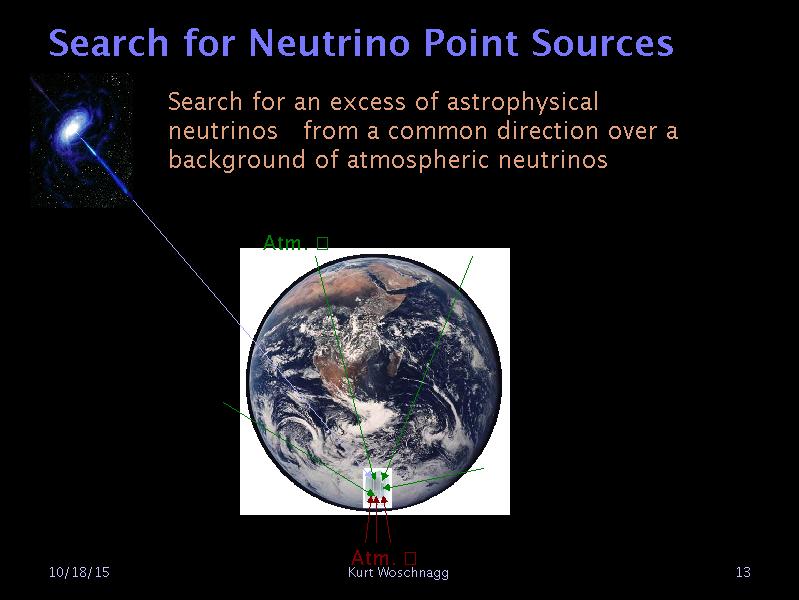 Search for Neutrino Point Sources

Search for an excess of astrophysical neutrinos from a common direction over a background of atmospheric neutrinos

Atm. □

Atm. □

10/18/15

Kurt Woschnagg

13